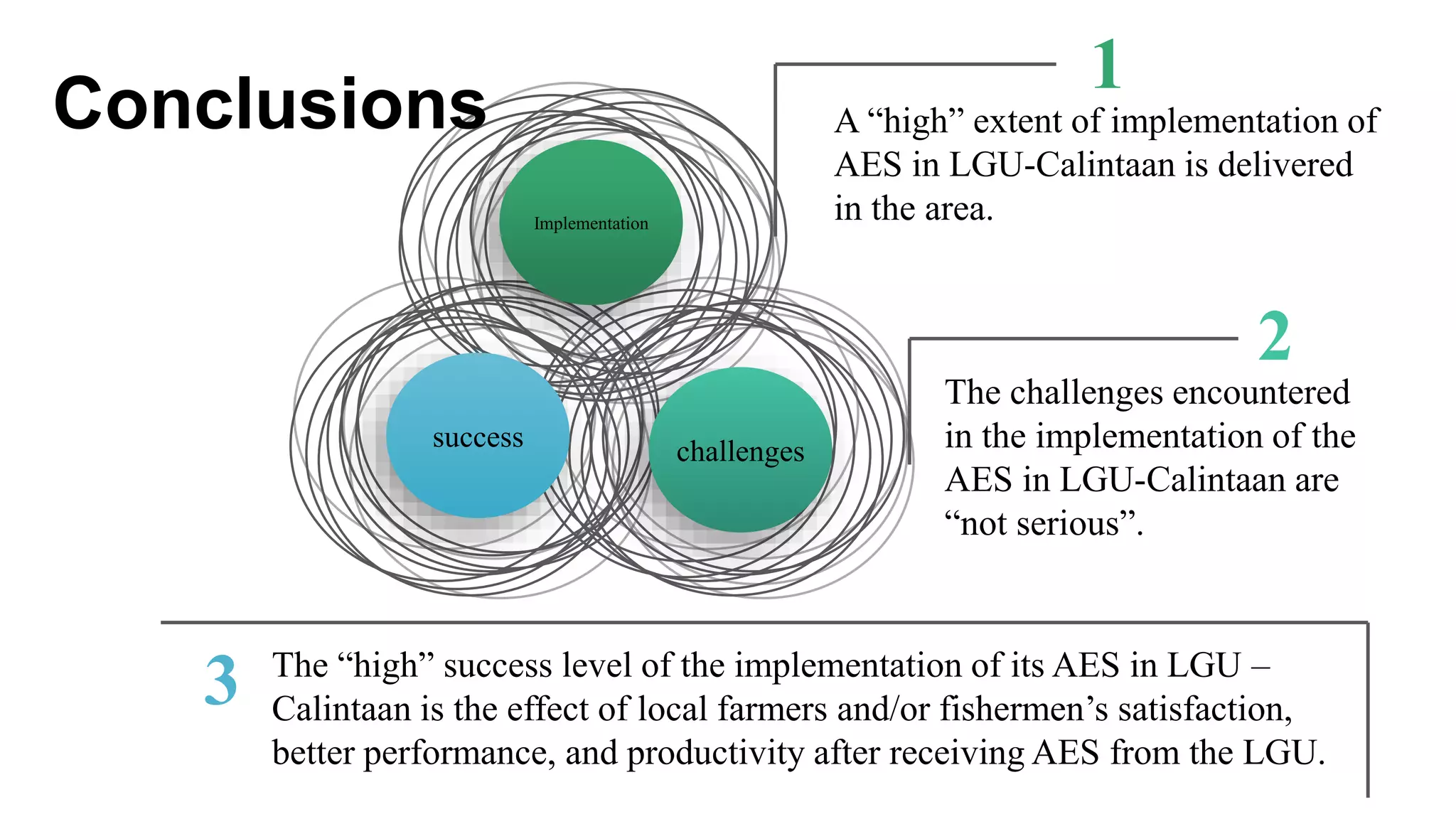 Conclusions

Implementation

success

challenges

1

A “high” extent of implementation of AES in LGU-Calintaan is delivered in the area.

2

The challenges encountered in the implementation of the AES in LGU-Calintaan are “not serious”.

3

The “high” success level of the implementation of its AES in LGU – Calintaan is the effect of local farmers and/or fishermen’s satisfaction, better performance, and productivity after receiving AES from the LGU.